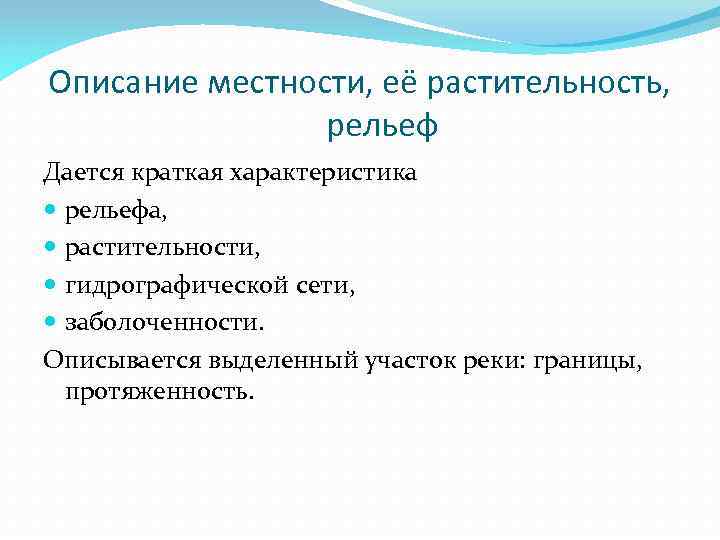 Описание местности, её растительность, рельеф

Дается краткая характеристика

- рельефа,
- растительности,
- гидрографической сети,
- заболоченности.

Описывается выделенный участок реки: границы, протяженность.